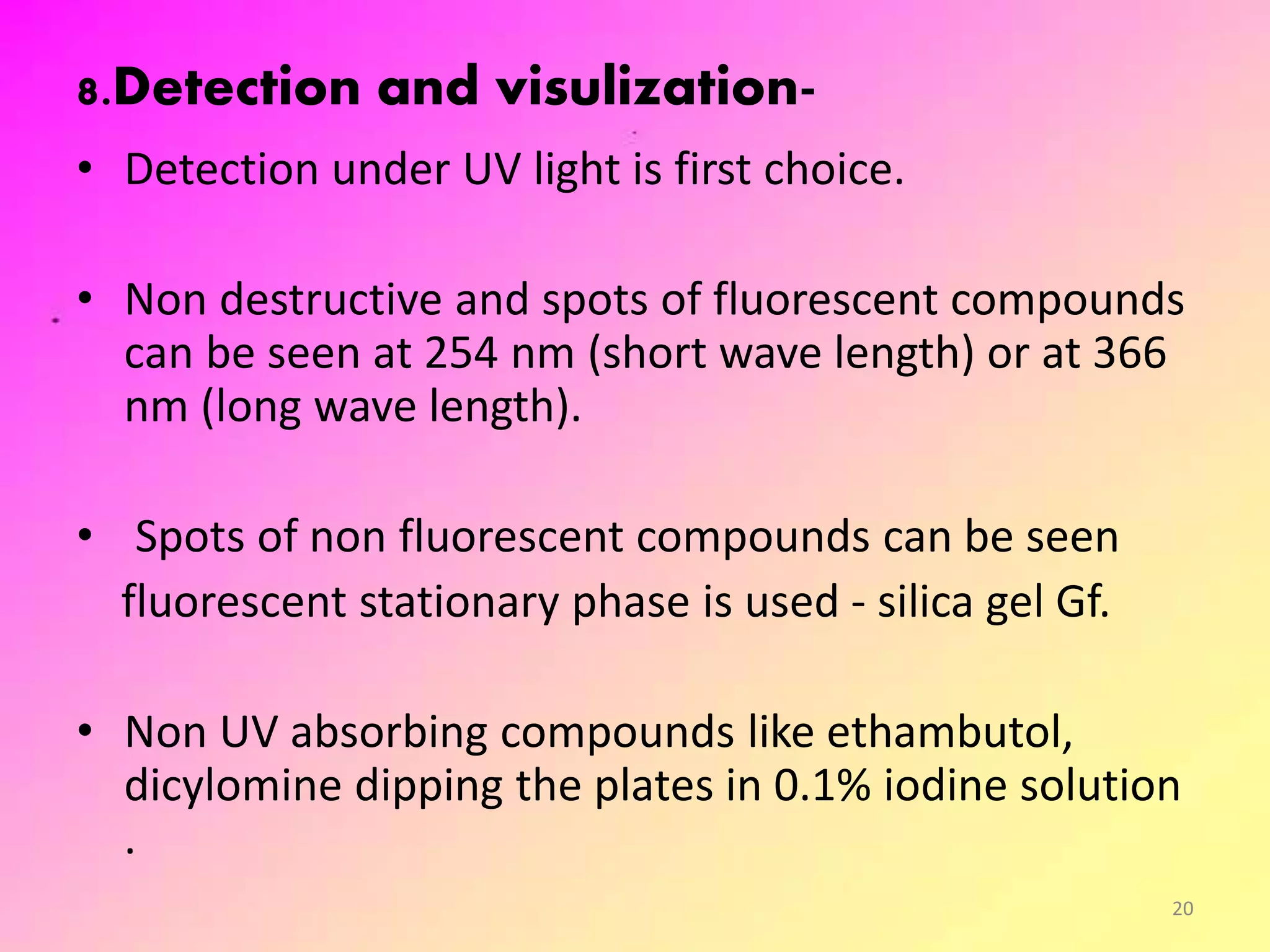 8.Detection and visulization-

• Detection under UV light is first choice.

• Non destructive and spots of fluorescent compounds can be seen at 254 nm (short wave length) or at 366 nm (long wave length).

• Spots of non fluorescent compounds can be seen fluorescent stationary phase is used - silica gel Gf.

• Non UV absorbing compounds like ethambutol, dicylomine dipping the plates in 0.1% iodine solution .

20